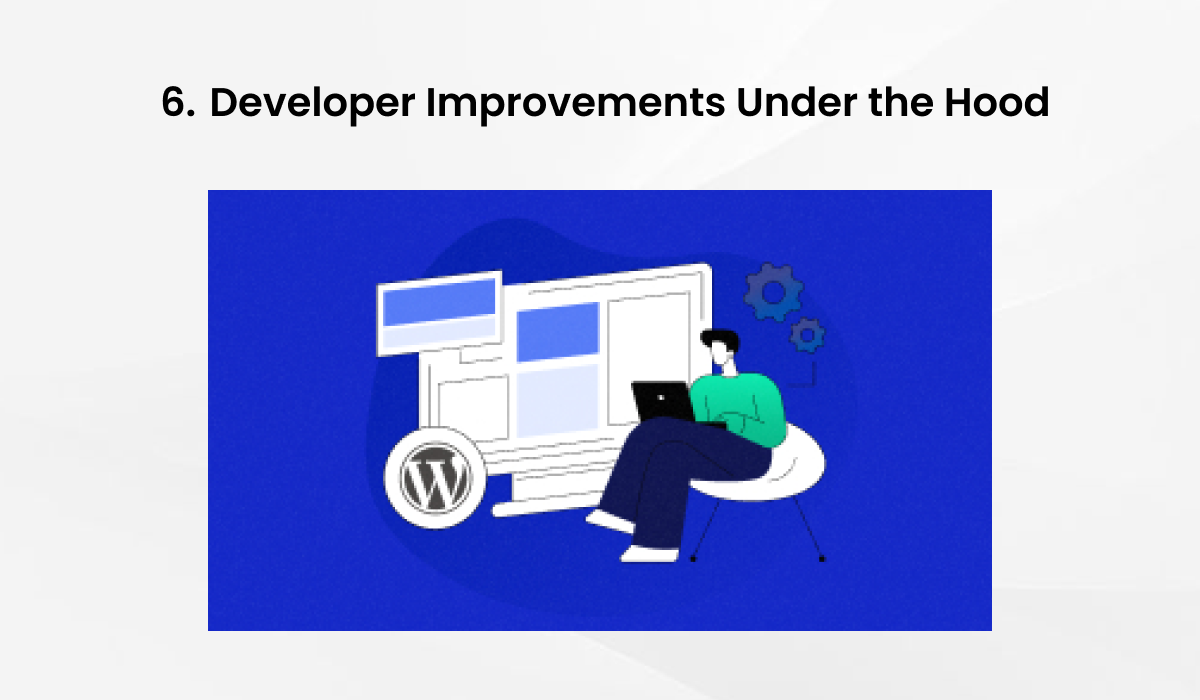 6. Developer Improvements Under the Hood